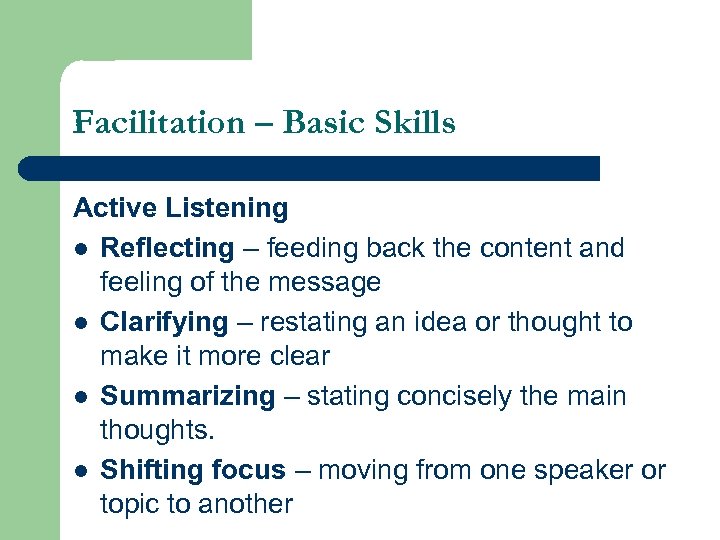 Facilitation – Basic Skills

Active Listening

- Reflecting – feeding back the content and feeling of the message
- Clarifying – restating an idea or thought to make it more clear
- Summarizing – stating concisely the main thoughts.
- Shifting focus – moving from one speaker or topic to another